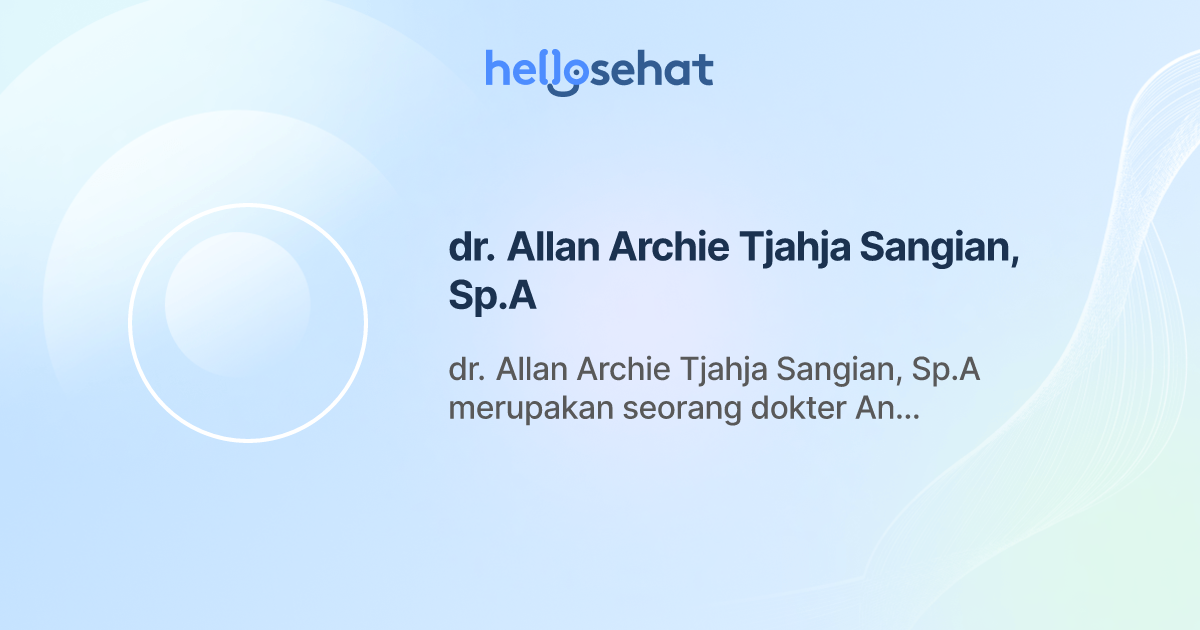 hellosehat

dr. Allan Archie Tjahja Sangian, Sp.A

dr. Allan Archie Tjahja Sangian, Sp.A merupakan seorang dokter An...